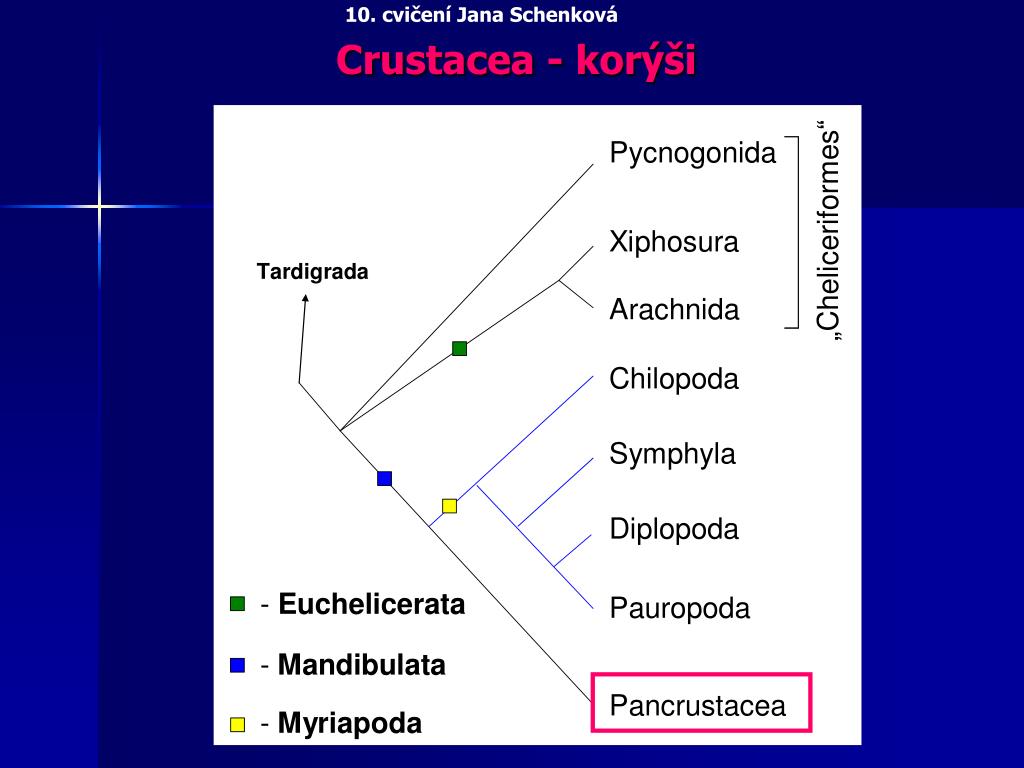 10. cvičení Jana Schenková

Crustacea - korýši

Tardigrada

Pycnogonida

Xiphosura

Arachnida

„Cheliceriformes“

Chilopoda

Symphyla

Diplopoda

Pauropoda

Pancrustacea

- Euchelicerata

- Mandibulata

- Myriapoda